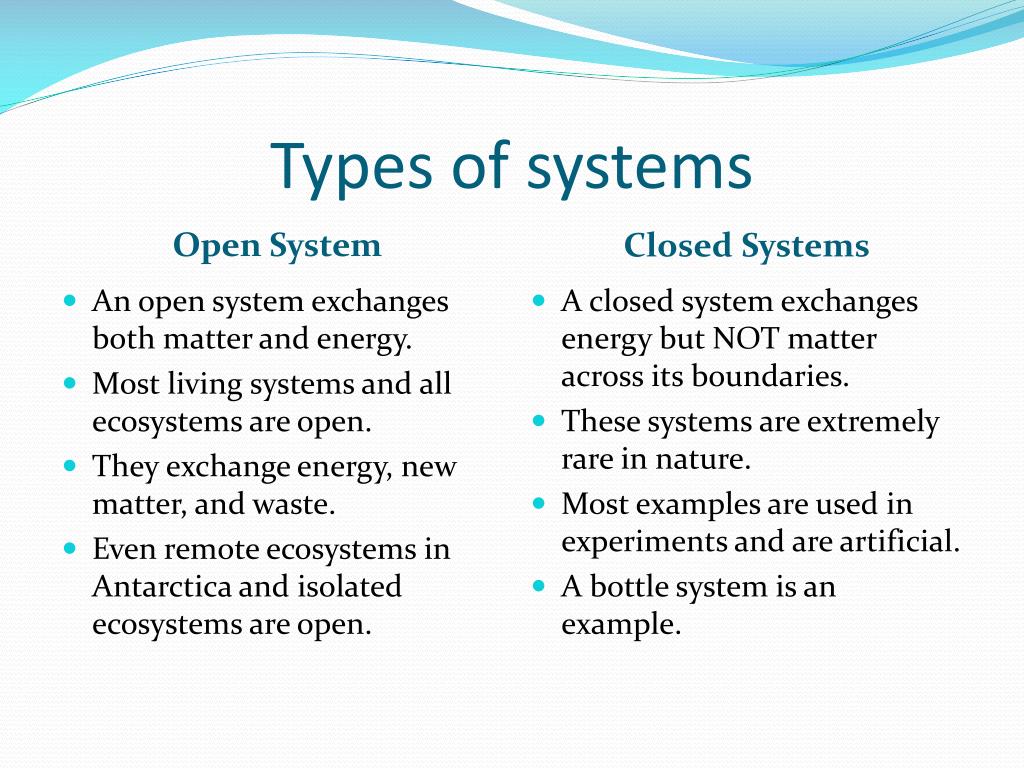 Types of systems

Open System

- An open system exchanges both matter and energy.
- Most living systems and all ecosystems are open.
- They exchange energy, new matter, and waste.
- Even remote ecosystems in Antarctica and isolated ecosystems are open.

Closed Systems

- A closed system exchanges energy but NOT matter across its boundaries.
- These systems are extremely rare in nature.
- Most examples are used in experiments and are artificial.
- A bottle system is an example.